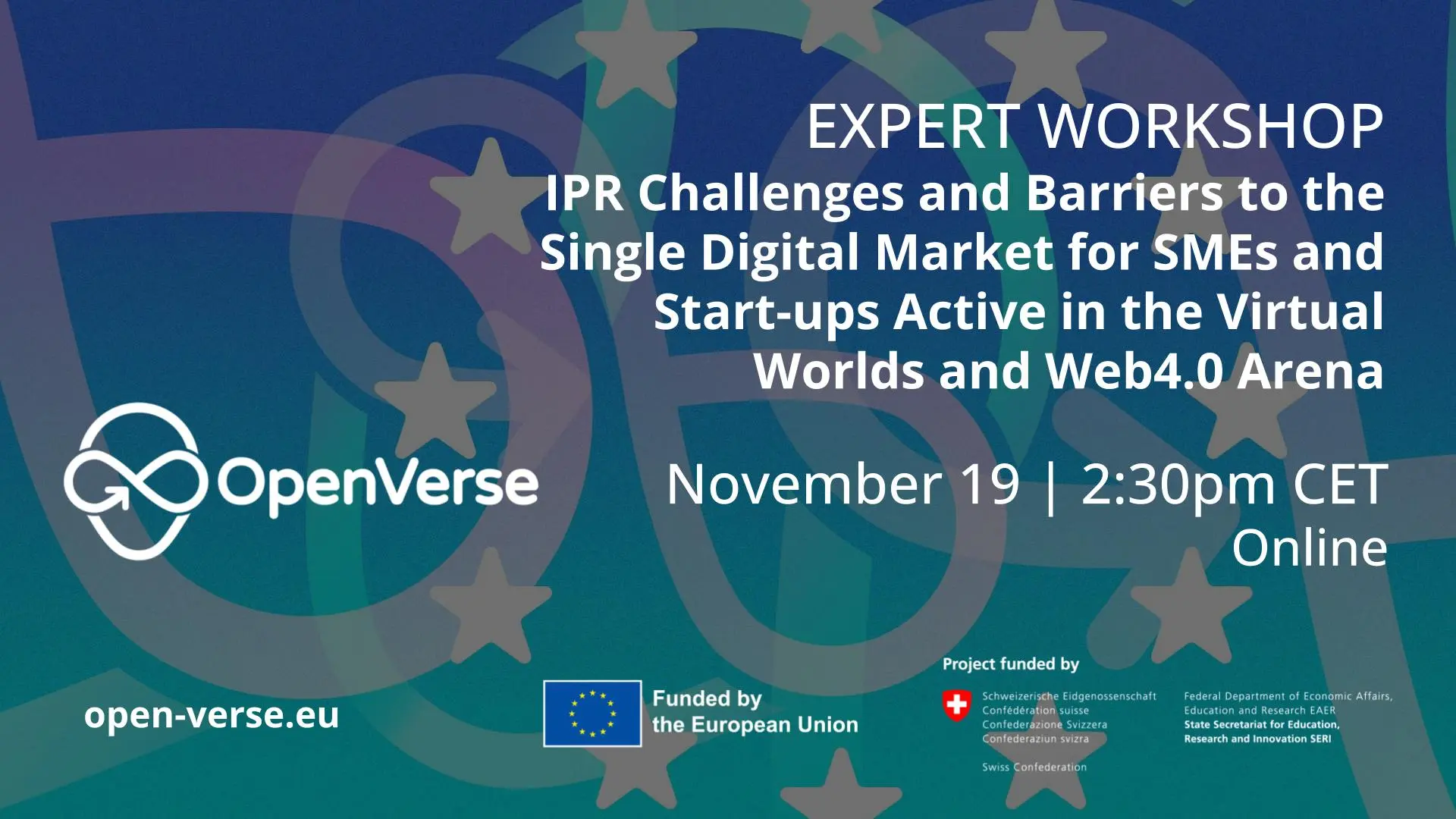 EXPERT WORKSHOP
IPR Challenges and Barriers to the Single Digital Market for SMEs and Start-ups Active in the Virtual Worlds and Web4.0 Arena

OpenVerse

November 19 | 2:30pm CET
Online

open-verse.eu

Funded by the European Union

Project funded by

Schweizerische Eidgenossenschaft
Confédération suisse
Confederazione Svizzera
Confederaziun svizra

Swiss Confederation

Federal Department of Economic Affairs, Education and Research EAER
State Secretariat for Education, Research and Innovation SERI